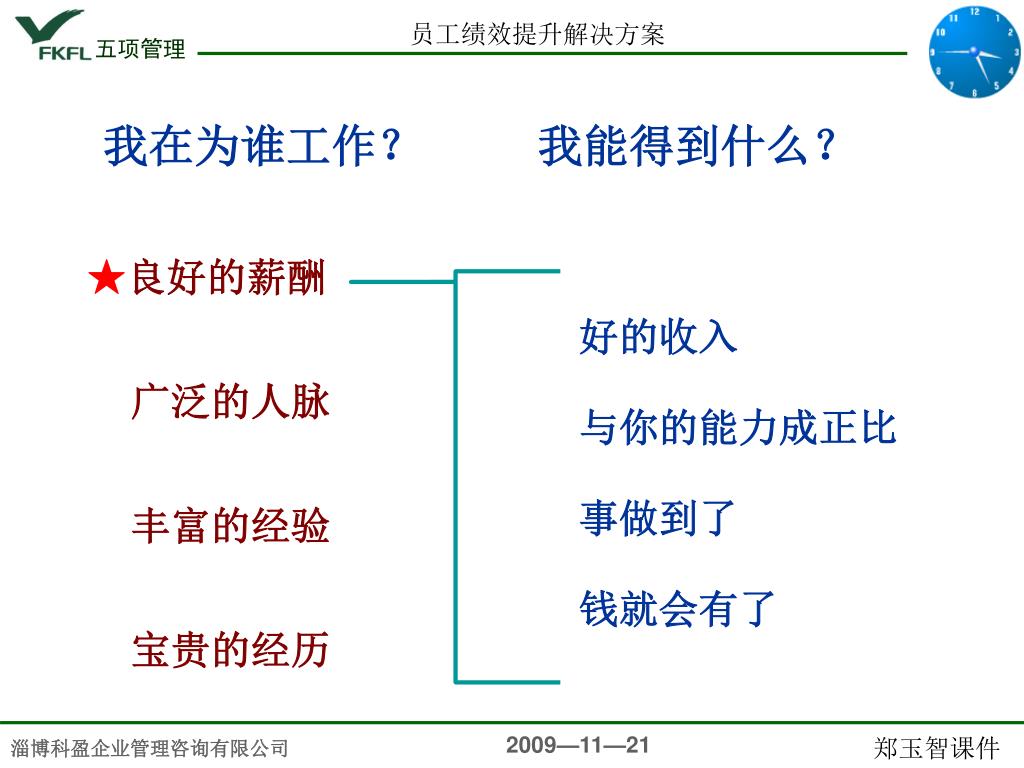 FKFL 五项管理

员工绩效提升解决方案

我在为谁工作？

我能得到什么？

★良好的薪酬

广泛的人脉

丰富的经验

宝贵的经历

好的收入

与你的能力成正比

事做到了

钱就会有了

淄博科盈企业管理咨询有限公司

2009—11—21

郑玉智课件